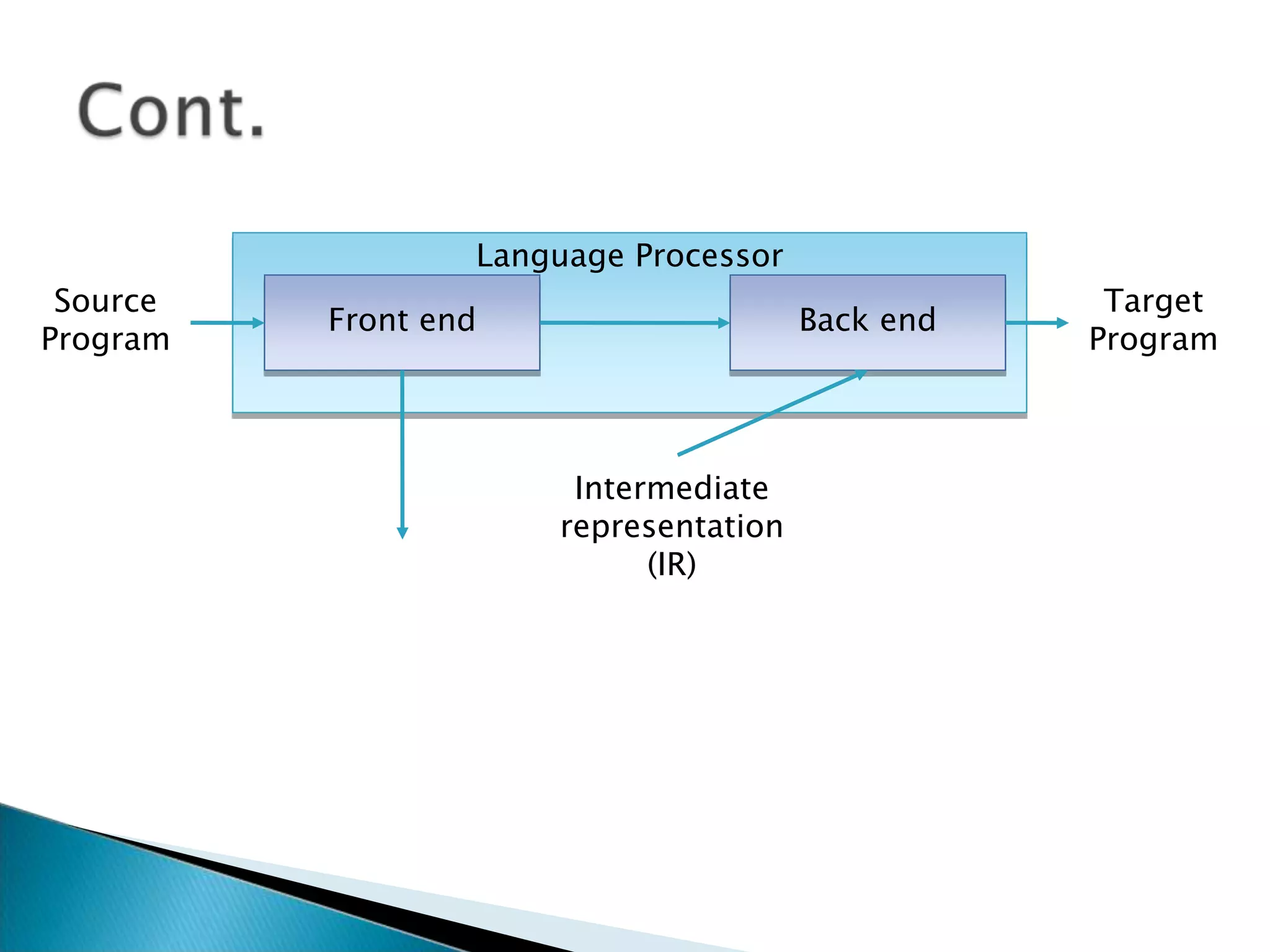 Cont.

Language Processor

Source Program

Front end

Back end

Target Program

Intermediate representation (IR)